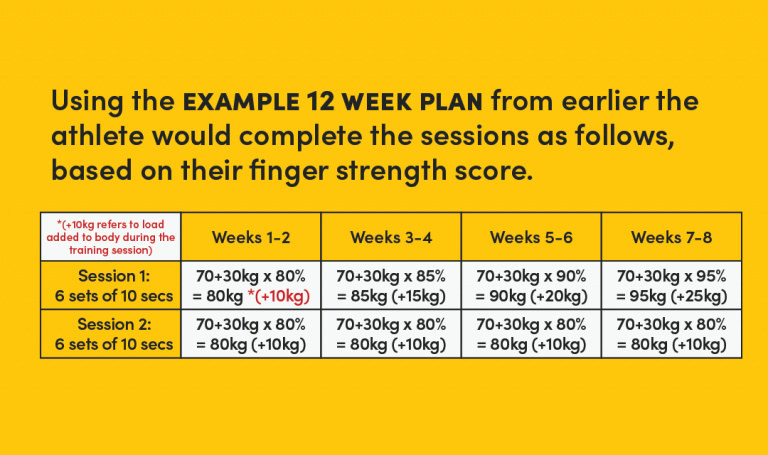 Using the EXAMPLE 12 WEEK PLAN from earlier the athlete would complete the sessions as follows, based on their finger strength score.

| *(+10kg refers to load added to body during the training session) | Weeks 1-2 | Weeks 3-4 | Weeks 5-6 | Weeks 7-8 |
|---|---|---|---|---|
| Session 1: 6 sets of 10 secs | 70+30kg x 80% = 80kg *(+10kg) | 70+30kg x 85% = 85kg (+15kg) | 70+30kg x 90% = 90kg (+20kg) | 70+30kg x 95% = 95kg (+25kg) |
| Session 2: 6 sets of 10 secs | 70+30kg x 80% = 80kg (+10kg) | 70+30kg x 80% = 80kg (+10kg) | 70+30kg x 80% = 80kg (+10kg) | 70+30kg x 80% = 80kg (+10kg) |